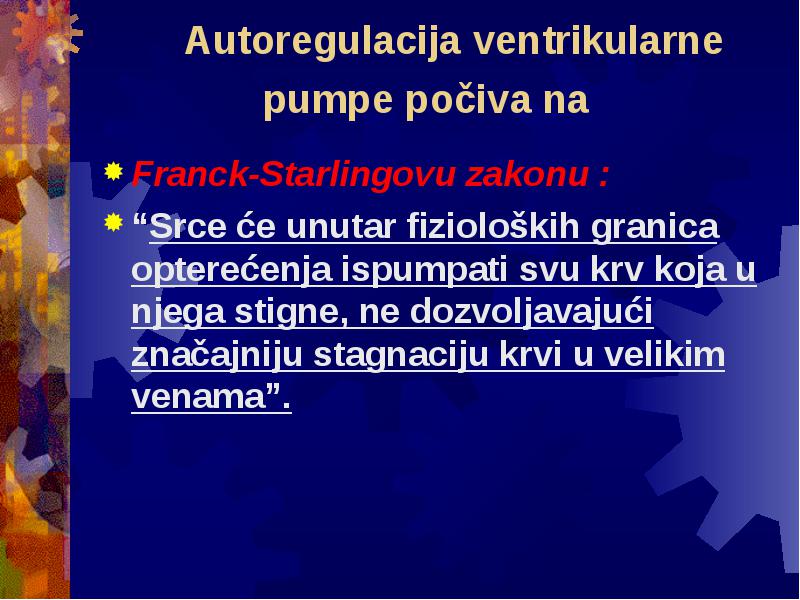 Autoregulacija ventrikularne pumpe počiva na

Franck-Starlingovu zakonu :

“Srce će unutar fizioloških granica opterećenja ispumpati svu krv koja u njega stigne, ne dozvoljavajući značajniju stagnaciju krvi u velikim venama”.